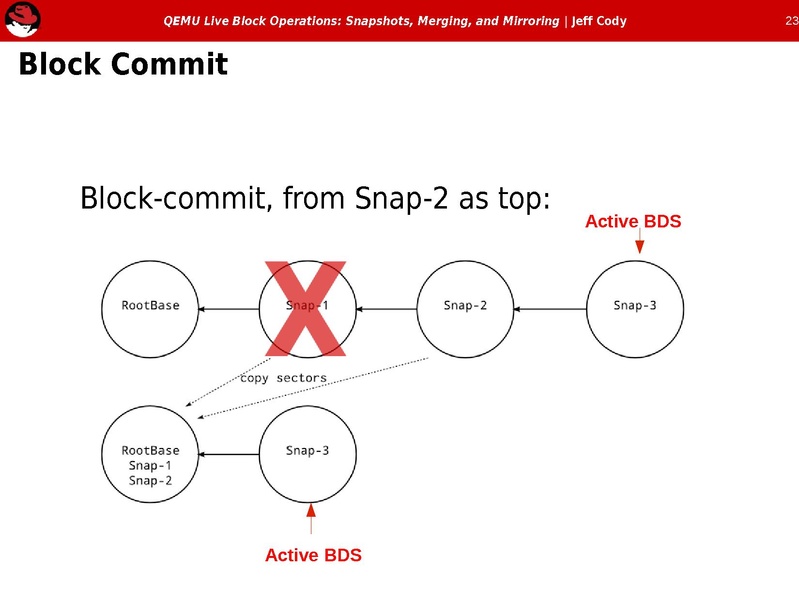 QEMU Live Block Operations: Snapshots, Merging, and Mirroring | Jeff Cody

23

Block Commit

Block-commit, from Snap-2 as top:

Active BDS

RootBase

Snap-1

X

Snap-2

Snap-3

copy sectors

RootBase
Snap-1
Snap-2

Snap-3

Active BDS